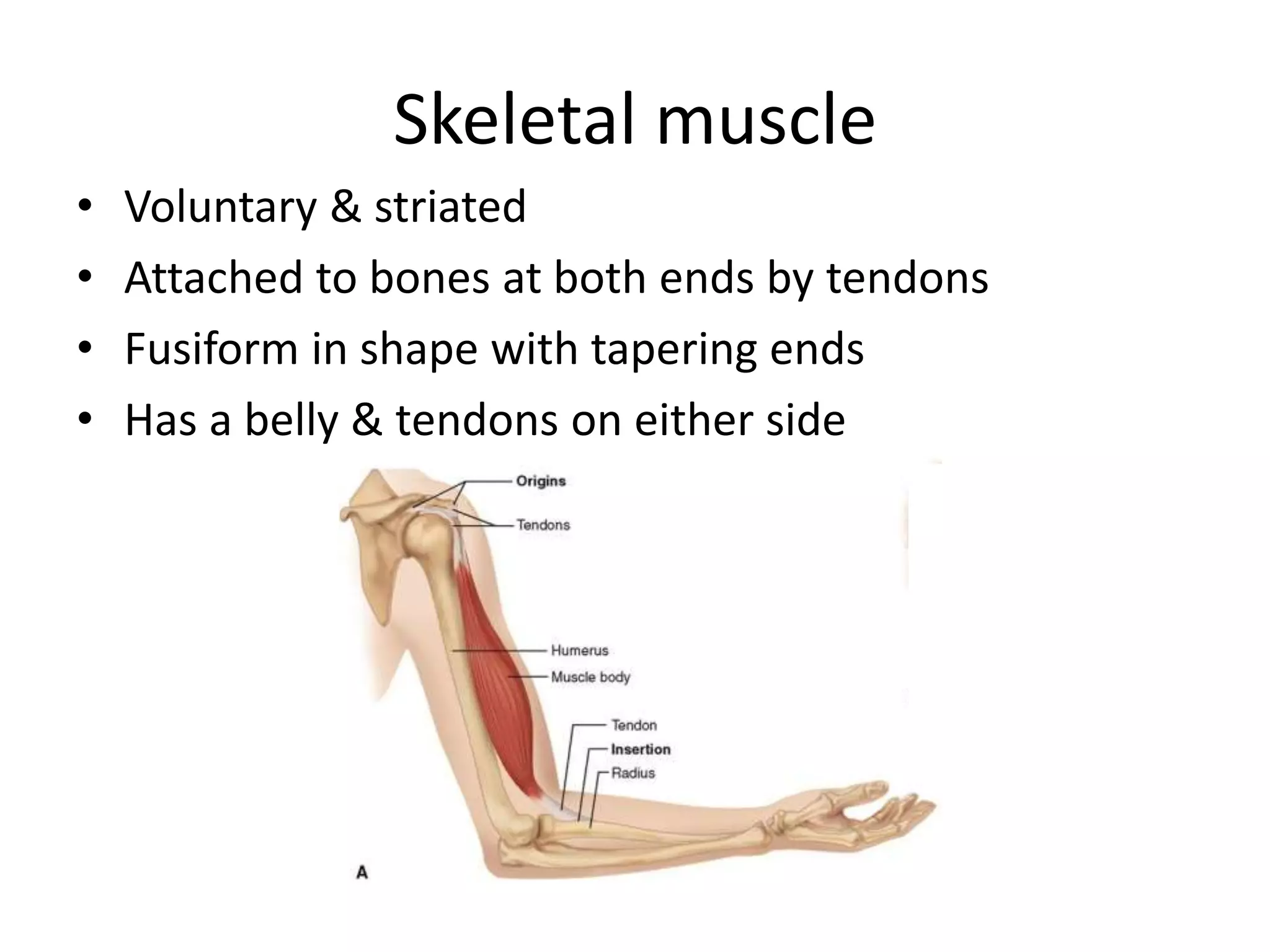 Skeletal muscle

• Voluntary & striated
• Attached to bones at both ends by tendons
• Fusiform in shape with tapering ends
• Has a belly & tendons on either side

Origins
Tendons
Humerus
Muscle body
Tendon
Insertion
Radius
A